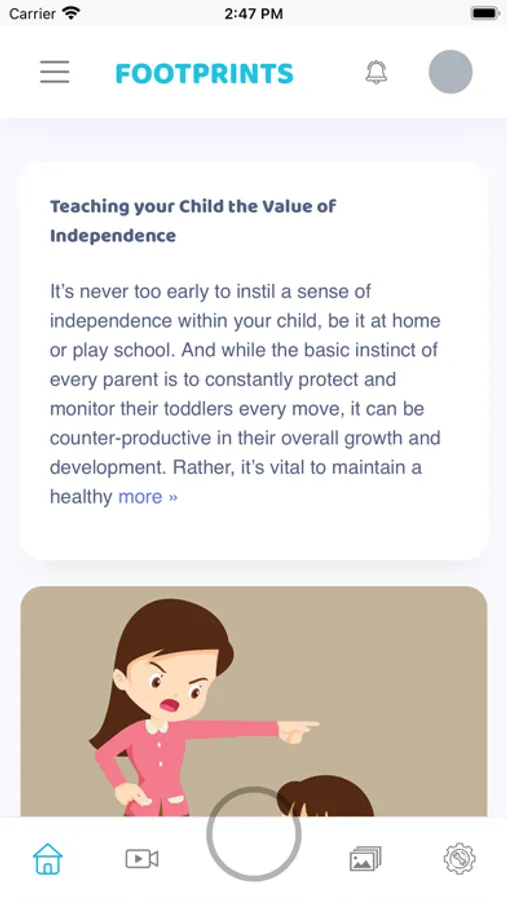 Carrier 2:47 PM

FOOTPRINTS

Teaching your Child the Value of Independence

It's never too early to instil a sense of independence within your child, be it at home or play school. And while the basic instinct of every parent is to constantly protect and monitor their toddlers every move, it can be counter-productive in their overall growth and development. Rather, it's vital to maintain a healthy more »